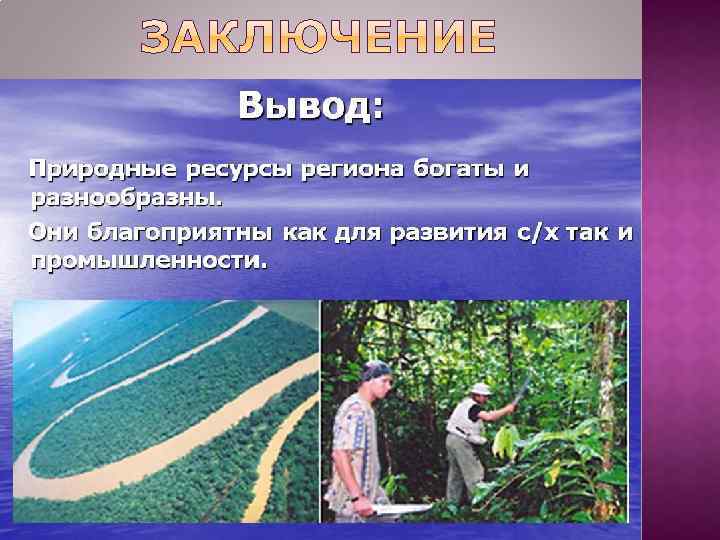 ЗАКЛЮЧЕНИЕ

Вывод:

Природные ресурсы региона богаты и разнообразны.

Они благоприятны как для развития с/х так и промышленности.